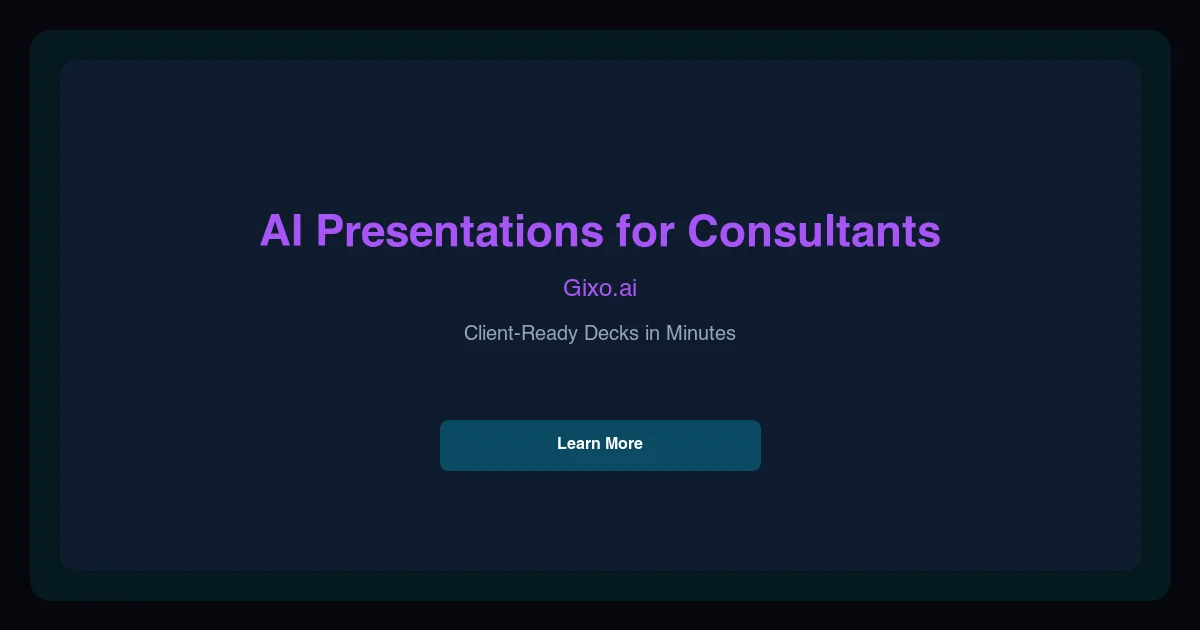 AI Presentations for Consultants

Gixo.ai

Client-Ready Decks in Minutes

Learn More